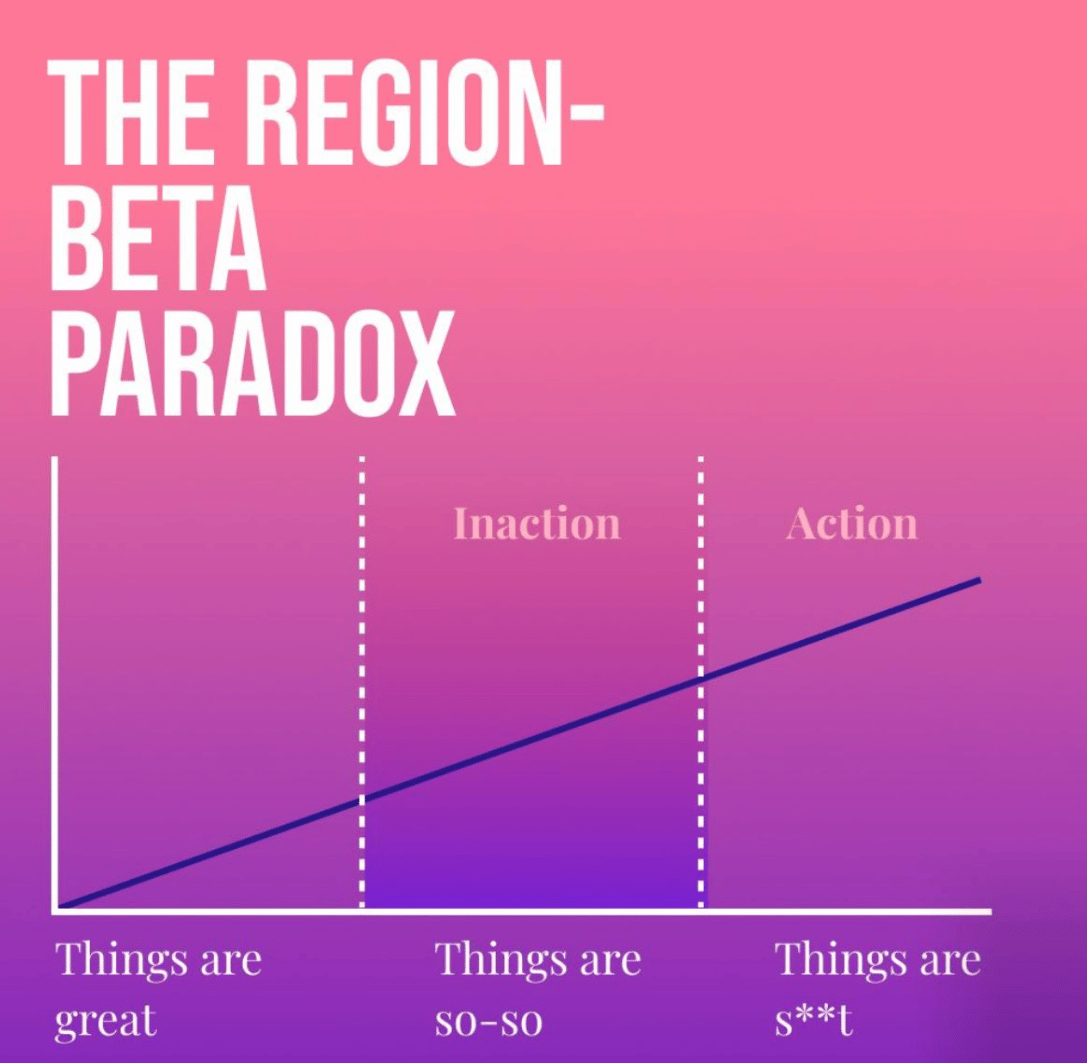 THE REGION-BETA PARADOX

Inaction

Action

Things are great

Things are so-so

Things are s**t